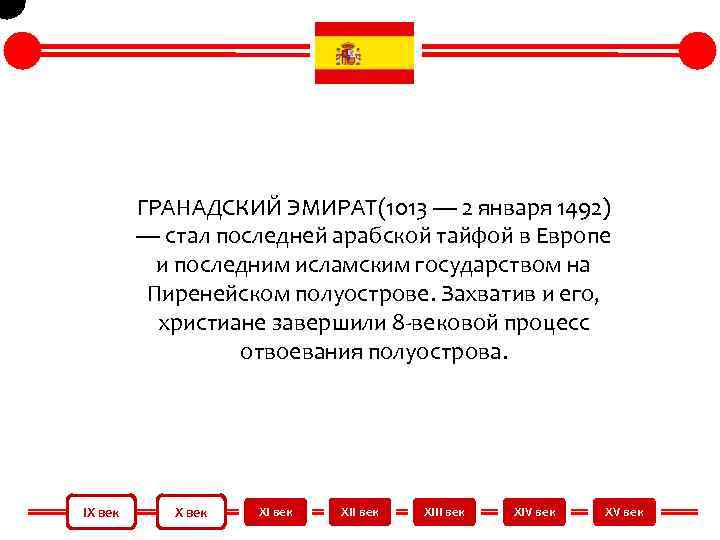 ГРАНАДСКИЙ ЭМИРАТ(1013 — 2 января 1492) — стал последней арабской тайфой в Европе и последним исламским государством на Пиренейском полуострове. Захватив и его, христиане завершили 8-вековой процесс отвоевания полуострова.

IX век
X век
XI век
XII век
XIII век
XIV век
XV век